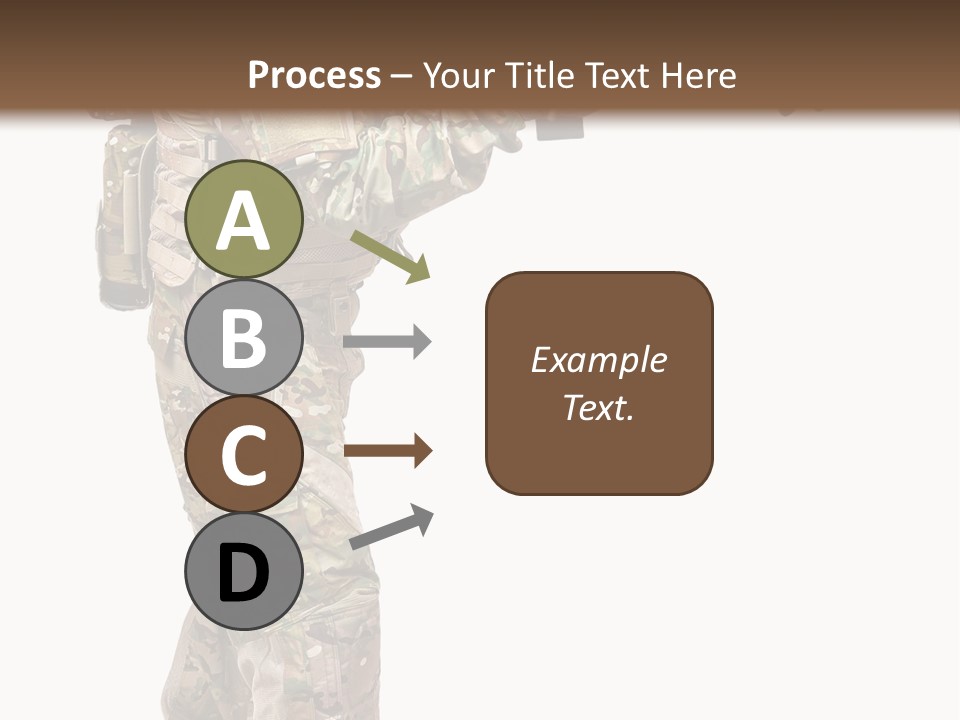 Process – Your Title Text Here

A

B

C

D

Example Text.